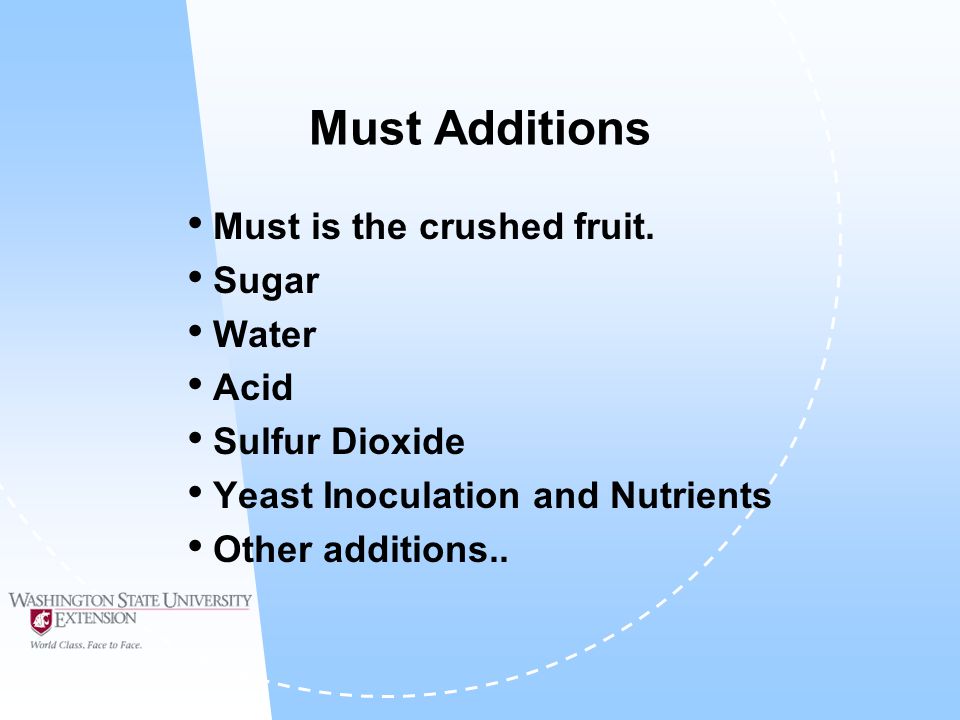 Must Additions

• Must is the crushed fruit.
• Sugar
• Water
• Acid
• Sulfur Dioxide
• Yeast Inoculation and Nutrients
• Other additions..

WASHINGTON STATE UNIVERSITY
EXTENSION
World Class. Face to Face.